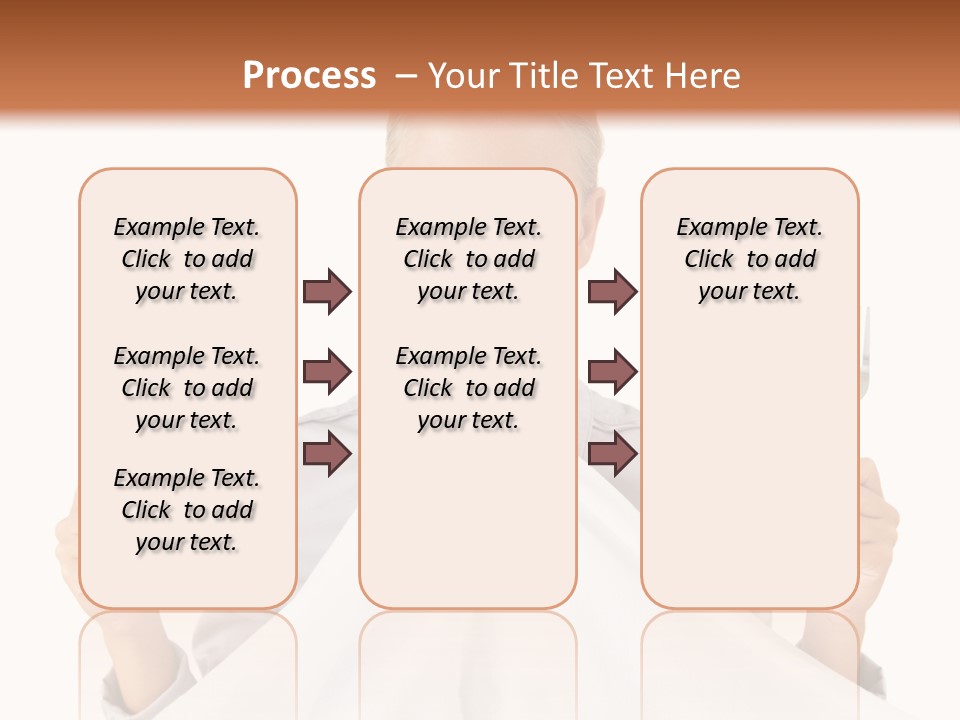 Process – Your Title Text Here

Example Text. Click to add your text.

Example Text. Click to add your text.

Example Text. Click to add your text.

Example Text. Click to add your text.

Example Text. Click to add your text.

Example Text. Click to add your text.